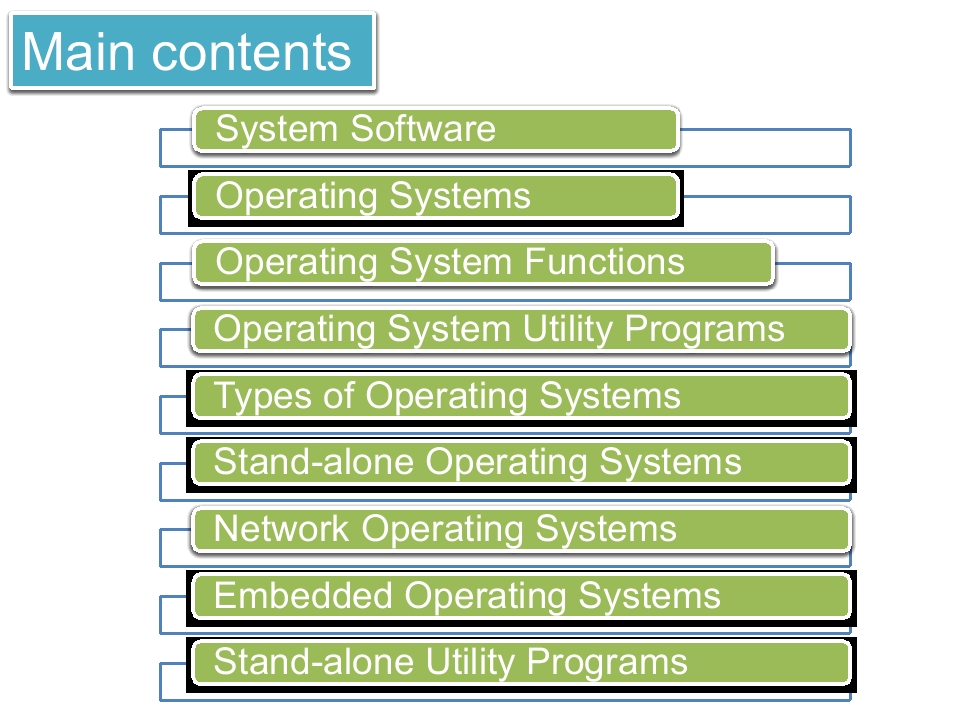 Main contents

System Software

Operating Systems

Operating System Functions

Operating System Utility Programs

Types of Operating Systems

Stand-alone Operating Systems

Network Operating Systems

Embedded Operating Systems

Stand-alone Utility Programs